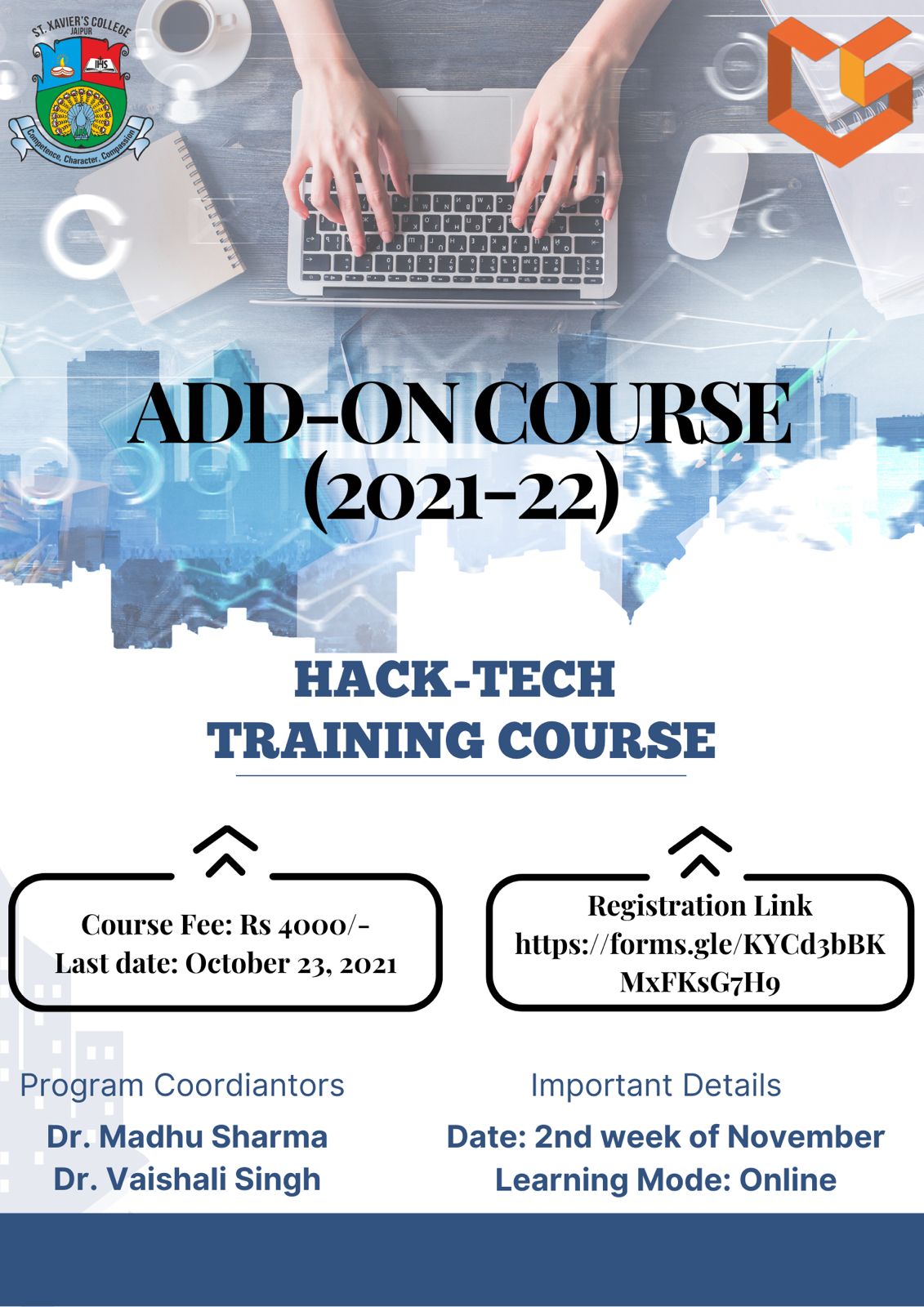 ST. XAVIER'S COLLEGE
JAIPUR
IHS
Competence, Character, Compassion

ADD-ON COURSE
(2021-22)

HACK-TECH
TRAINING COURSE

Course Fee: Rs 4000/-
Last date: October 23, 2021

Registration Link
https://forms.gle/KYCd3bBKMxFKsG7H9

Program Coordiantors
Dr. Madhu Sharma
Dr. Vaishali Singh

Important Details
Date: 2nd week of November
Learning Mode: Online